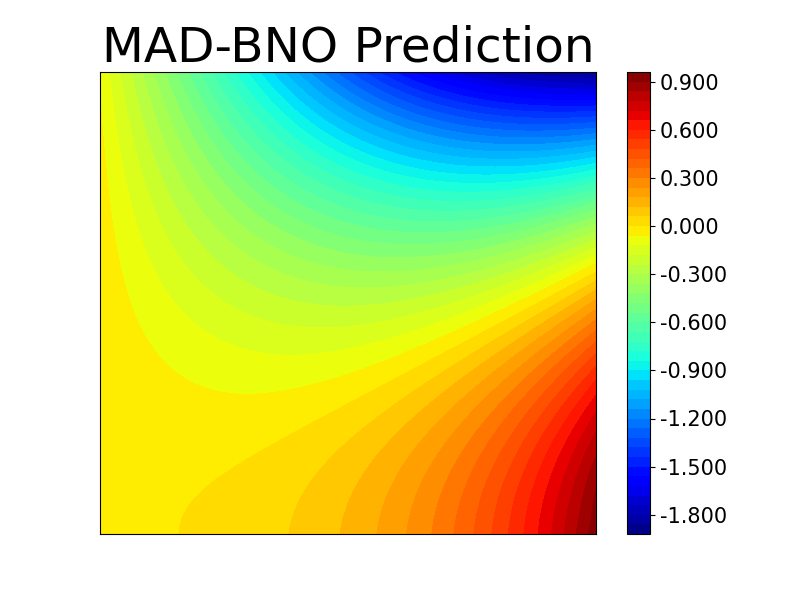 MAD-BNO Prediction

0.900
0.600
0.300
0.000
-0.300
-0.600
-0.900
-1.200
-1.500
-1.800